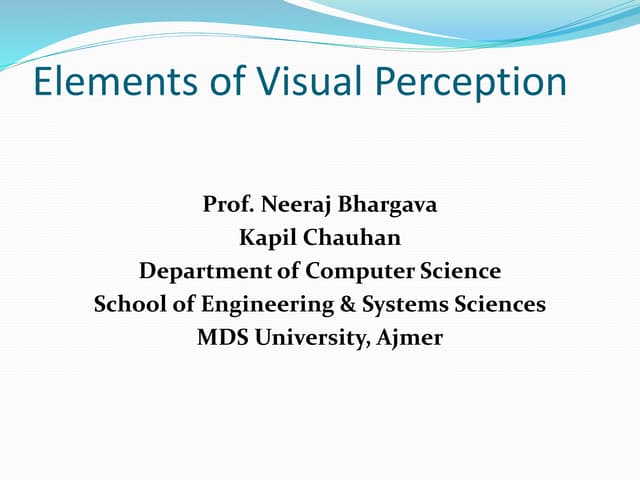 Elements of Visual Perception

Prof. Neeraj Bhargava
Kapil Chauhan
Department of Computer Science
School of Engineering & Systems Sciences
MDS University, Ajmer